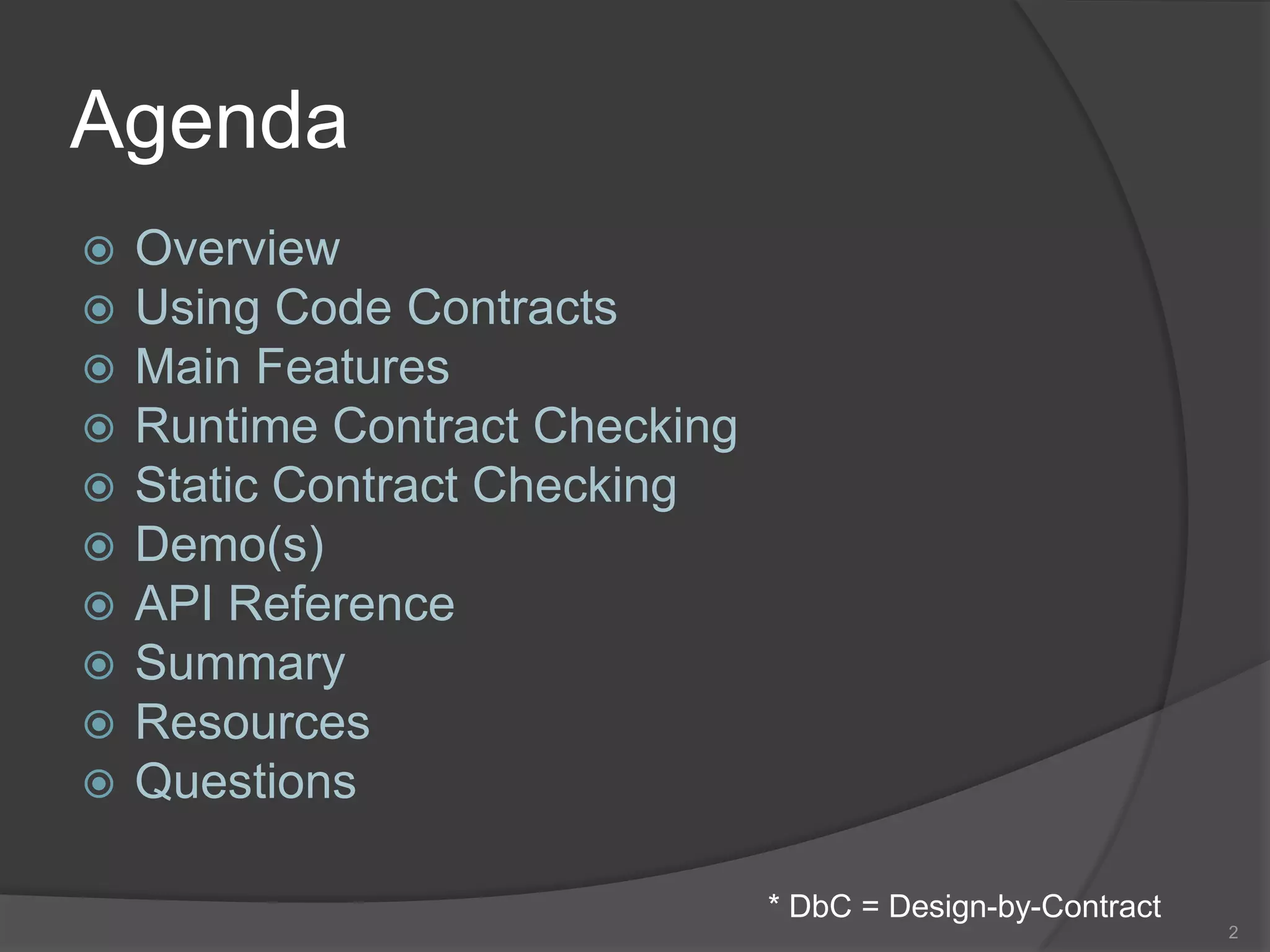 Agenda

Overview
Using Code Contracts
Main Features
Runtime Contract Checking
Static Contract Checking
Demo(s)
API Reference
Summary
Resources
Questions

* DbC = Design-by-Contract

2